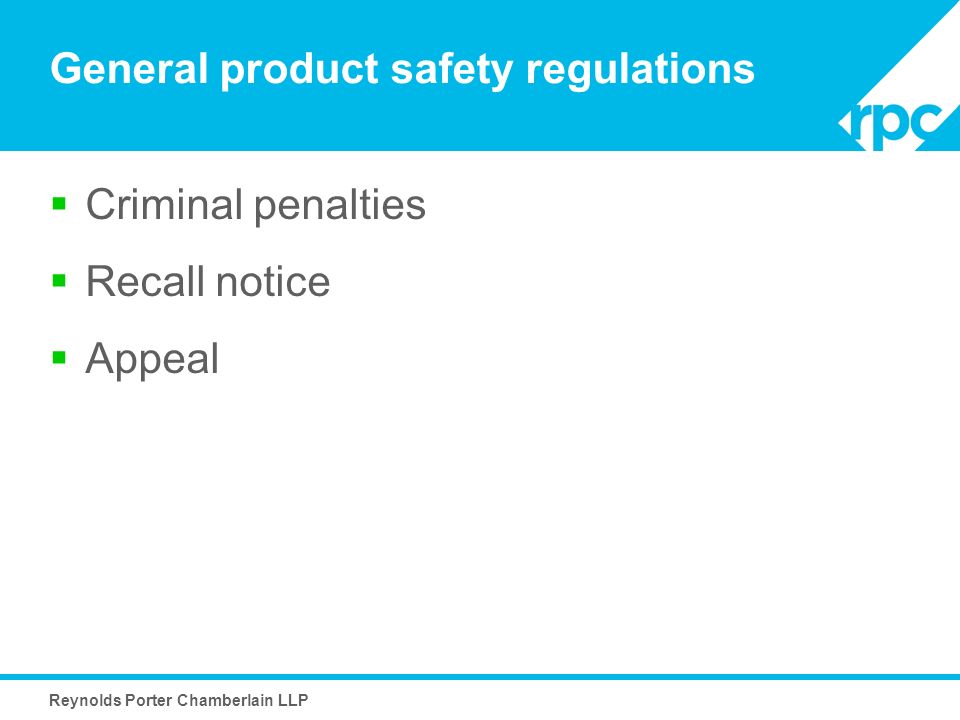 General product safety regulations

rpc

- Criminal penalties
- Recall notice
- Appeal

Reynolds Porter Chamberlain LLP